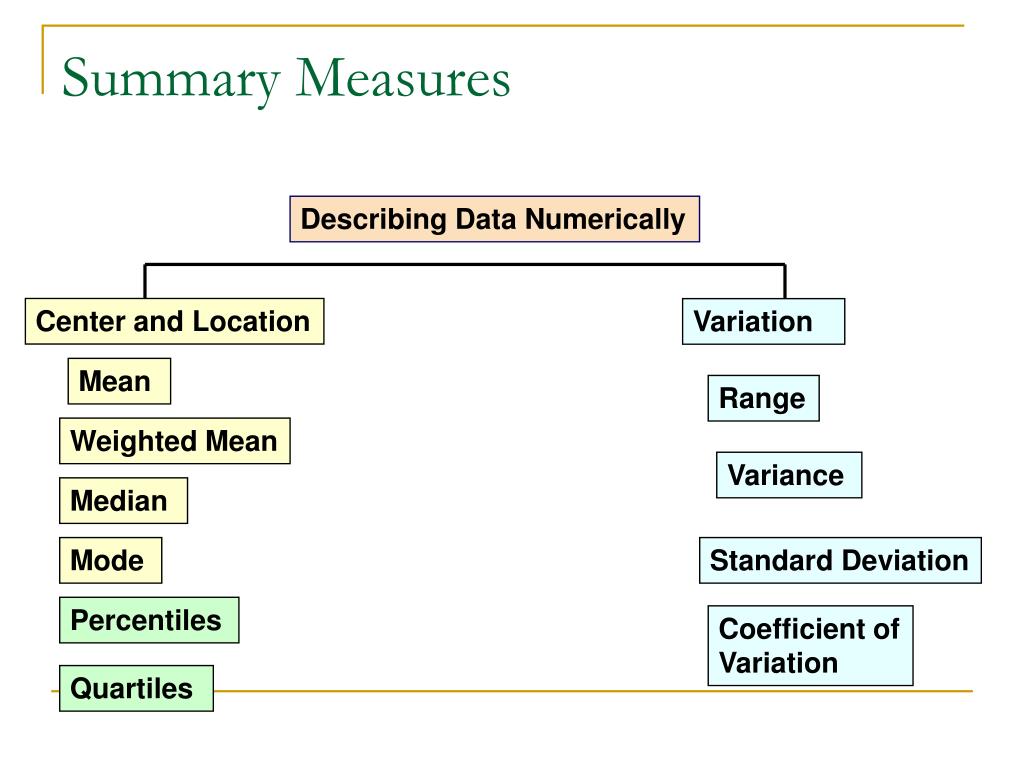 Summary Measures

Describing Data Numerically

Center and Location

Mean

Weighted Mean

Median

Mode

Percentiles

Quartiles

Variation

Range

Variance

Standard Deviation

Coefficient of Variation